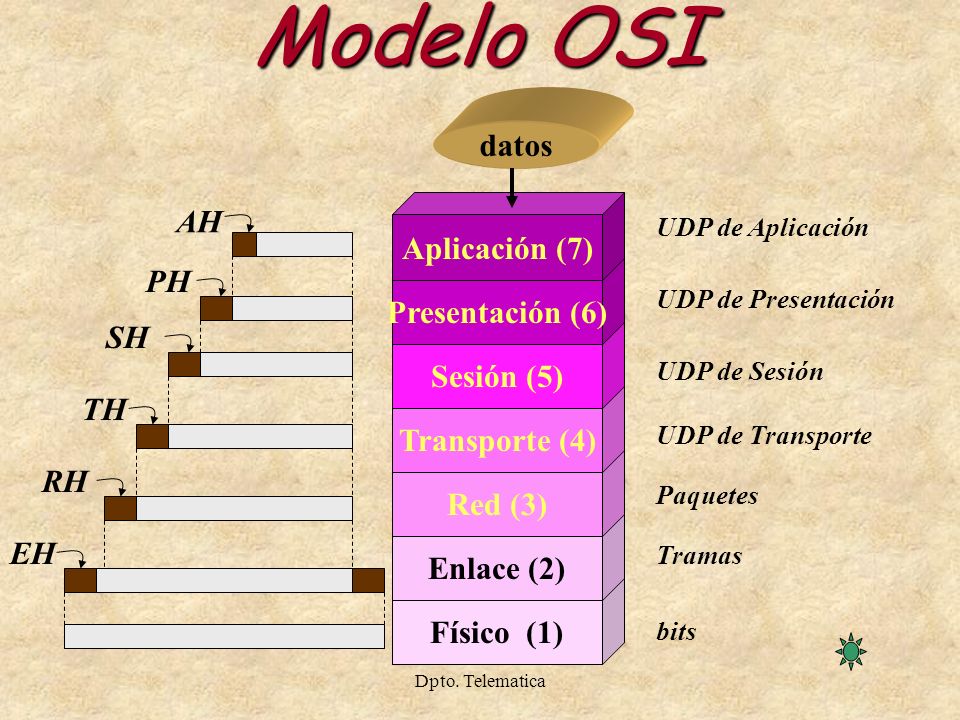 Modelo OSI

datos

AH
PH
SH
TH
RH
EH

Aplicación (7)
Presentación (6)
Sesión (5)
Transporte (4)
Red (3)
Enlace (2)
Físico (1)

UDP de Aplicación
UDP de Presentación
UDP de Sesión
UDP de Transporte
Paquetes
Tramas
bits

Dpto. Telematica